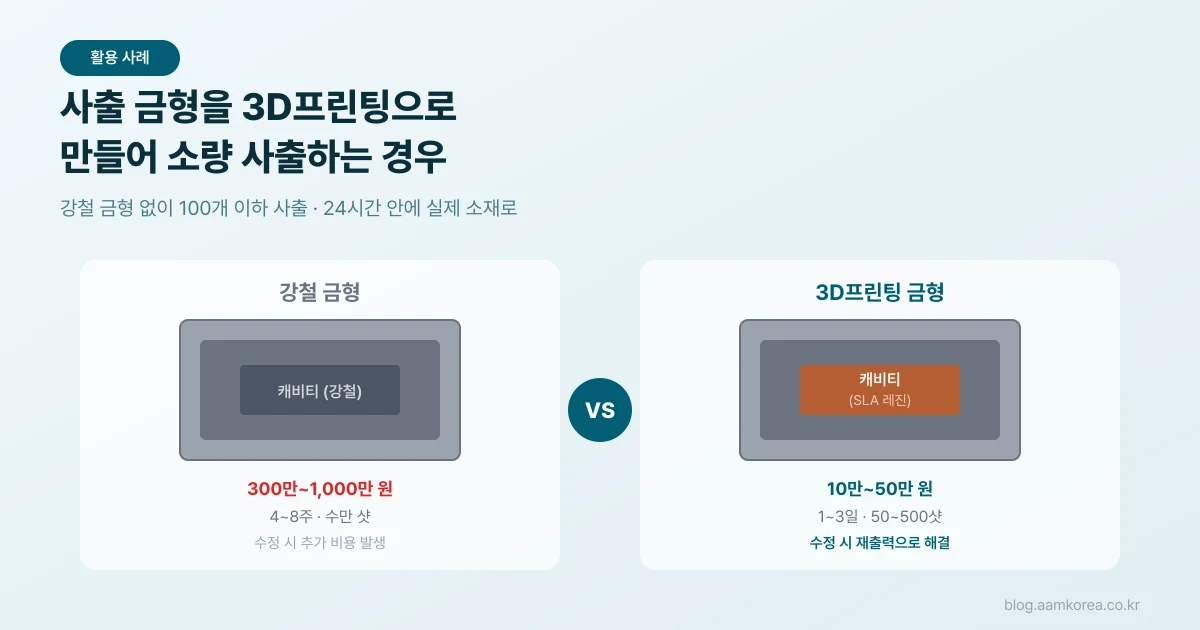 활용 사례

사출 금형을 3D프린팅으로 만들어 소량 사출하는 경우

강철 금형 없이 100개 이하 사출 · 24시간 안에 실제 소재로

강철 금형

캐비티 (강철)

300만~1,000만 원

4~8주 · 수만 샷

수정 시 추가 비용 발생

VS

3D프린팅 금형

캐비티

(SLA 레진)

10만~50만 원

1~3일 · 50~500샷

수정 시 재출력으로 해결

blog.aamkorea.co.kr